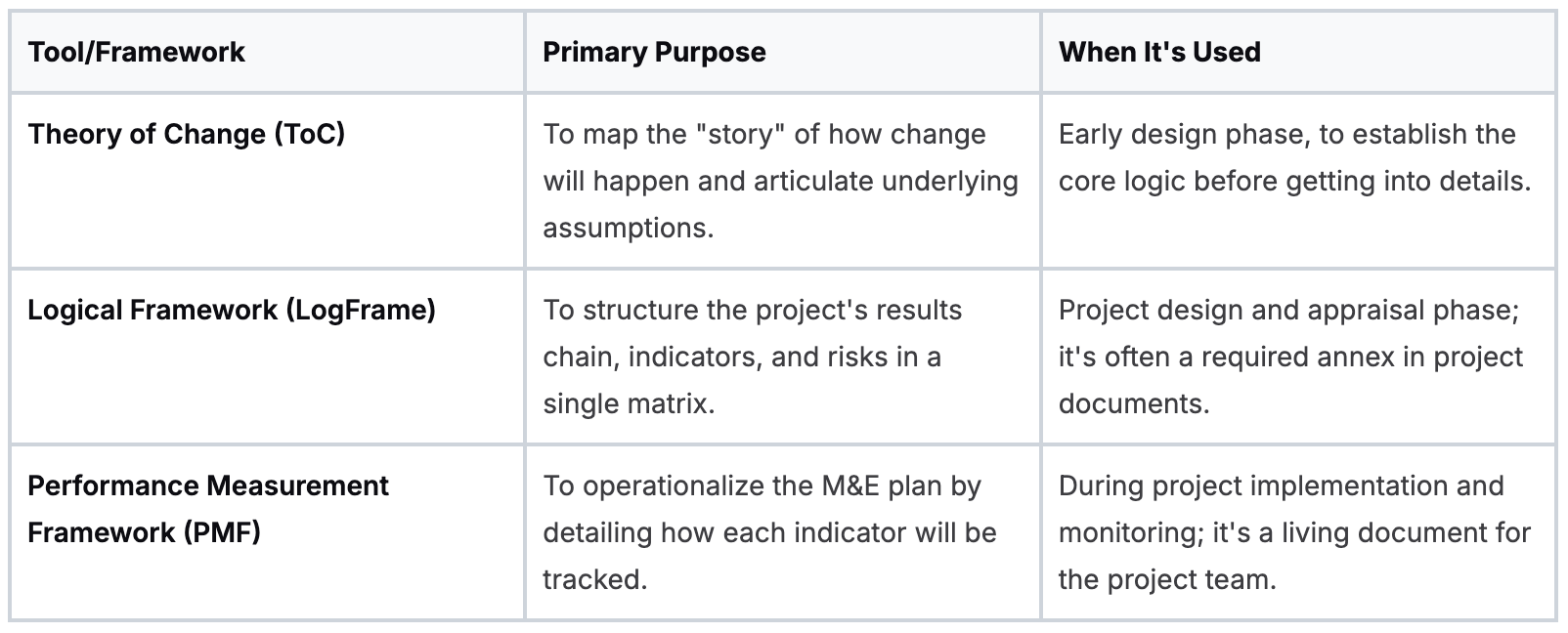 | Tool/Framework | Primary Purpose | When It's Used |
|---|---|---|
| Theory of Change (ToC) | To map the "story" of how change will happen and articulate underlying assumptions. | Early design phase, to establish the core logic before getting into details. |
| Logical Framework (LogFrame) | To structure the project's results chain, indicators, and risks in a single matrix. | Project design and appraisal phase; it's often a required annex in project documents. |
| Performance Measurement Framework (PMF) | To operationalize the M&E plan by detailing how each indicator will be tracked. | During project implementation and monitoring; it's a living document for the project team. |